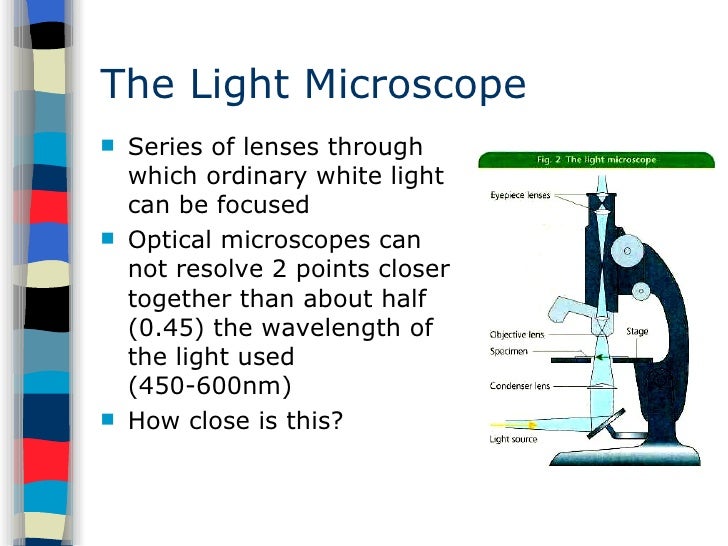 The Light Microscope

- Series of lenses through which ordinary white light can be focused
- Optical microscopes can not resolve 2 points closer together than about half (0.45) the wavelength of the light used (450-600nm)
- How close is this?

Fig. 2 The light microscope

Eyepiece lenses

Objective lens

Stage

Specimen

Condenser lens

Light source